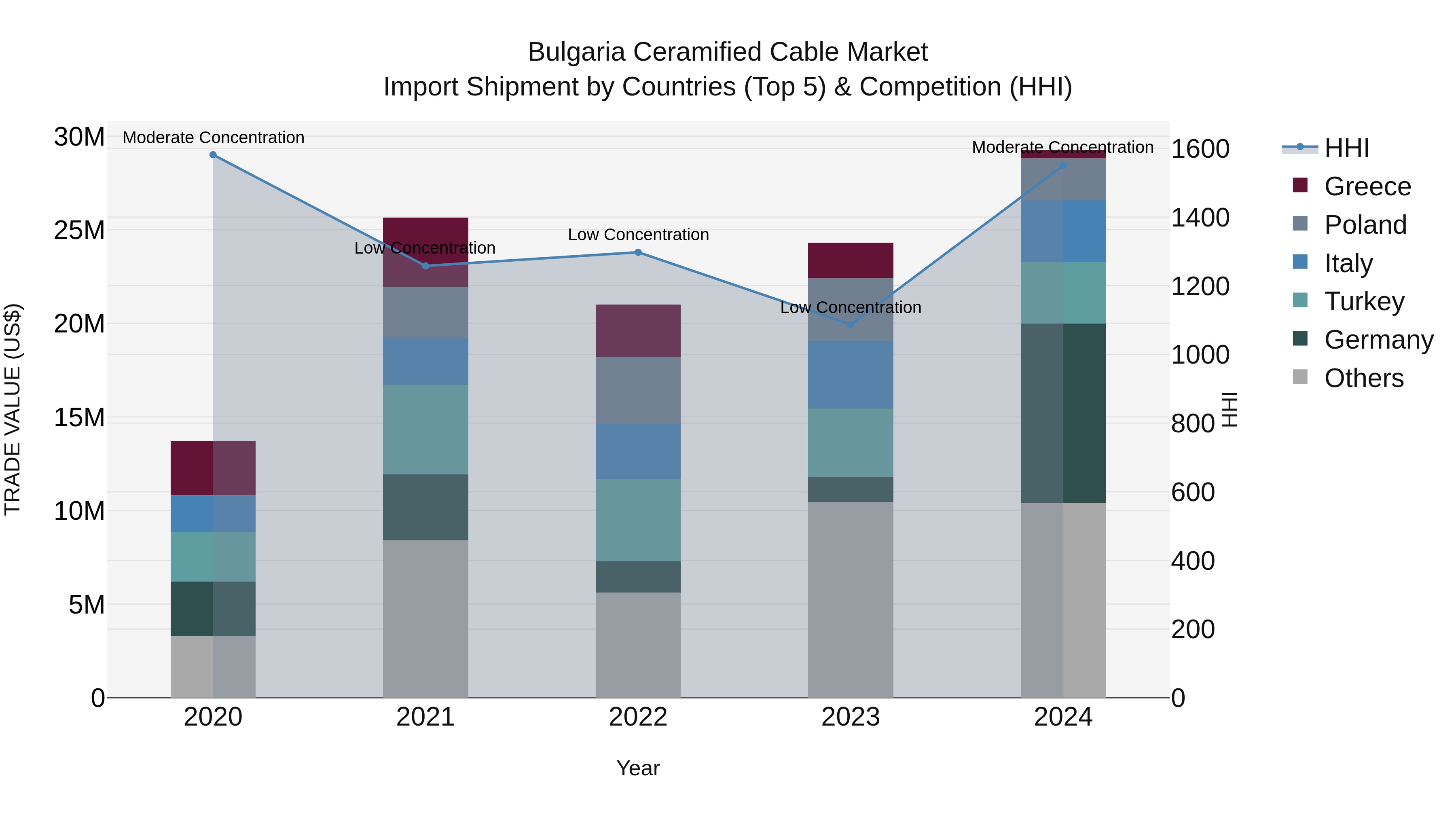 Bulgaria Ceramified Cable Market
Import Shipment by Countries (Top 5) & Competition (HHI)

TRADE VALUE (US$)

30M
25M
20M
15M
10M
5M
0

Moderate Concentration
Low Concentration
Low Concentration
Low Concentration
Moderate Concentration

2020
2021
2022
2023
2024

Year

1600
1400
1200
1000
800
600
400
200
0

HHI

HHI
Greece
Poland
Italy
Turkey
Germany
Others